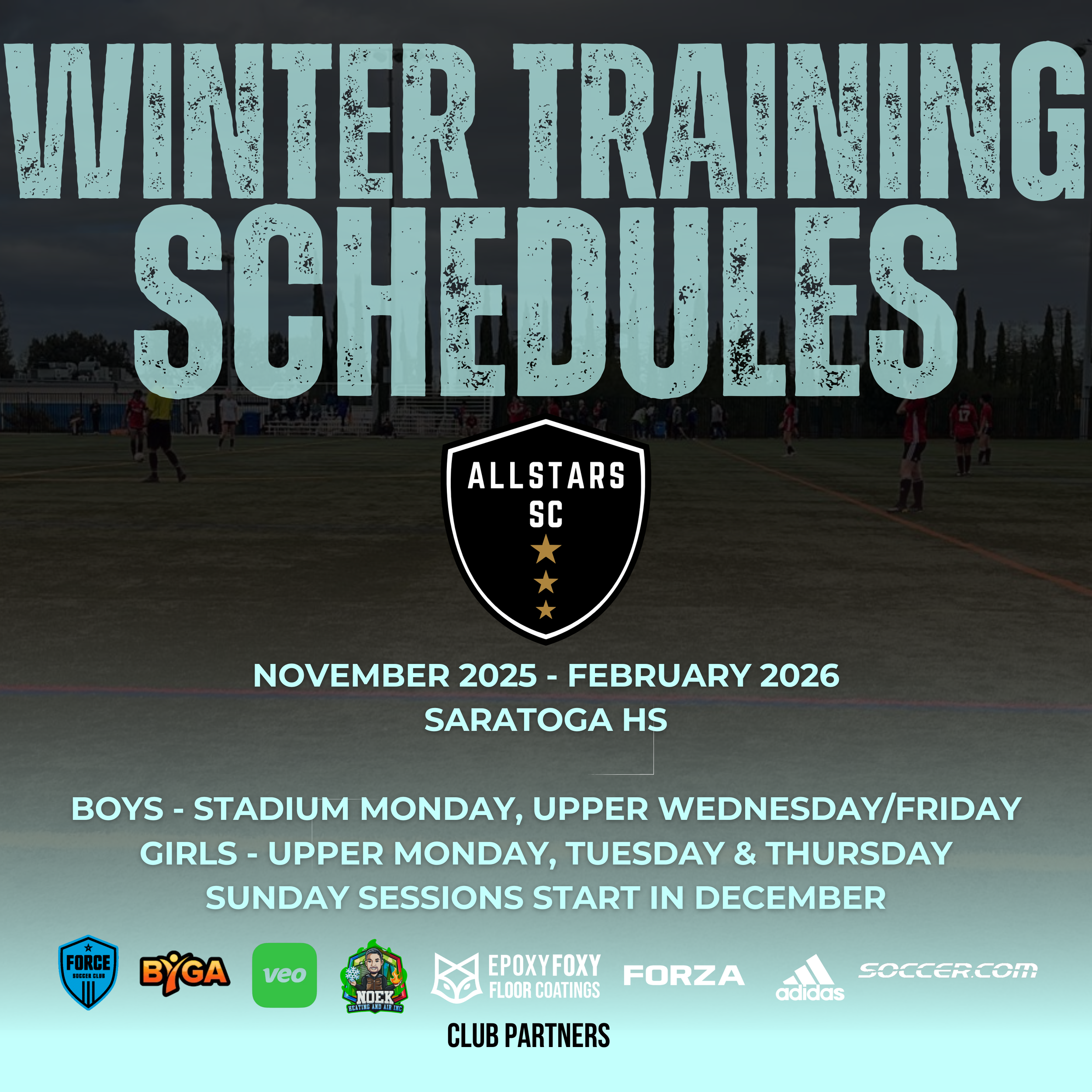 WINTER TRAINING SCHEDULES

ALLSTARS SC

NOVEMBER 2025 - FEBRUARY 2026
SARATOGA HS

BOYS - STADIUM MONDAY, UPPER WEDNESDAY/FRIDAY
GIRLS - UPPER MONDAY, TUESDAY & THURSDAY
SUNDAY SESSIONS START IN DECEMBER

FORCE SOCCER CLUB
BYGA
veo
NOEK HEATING AND AIR INC
EPOXYFOXY FLOOR COATINGS
FORZA
adidas
SOCCER.COM

CLUB PARTNERS